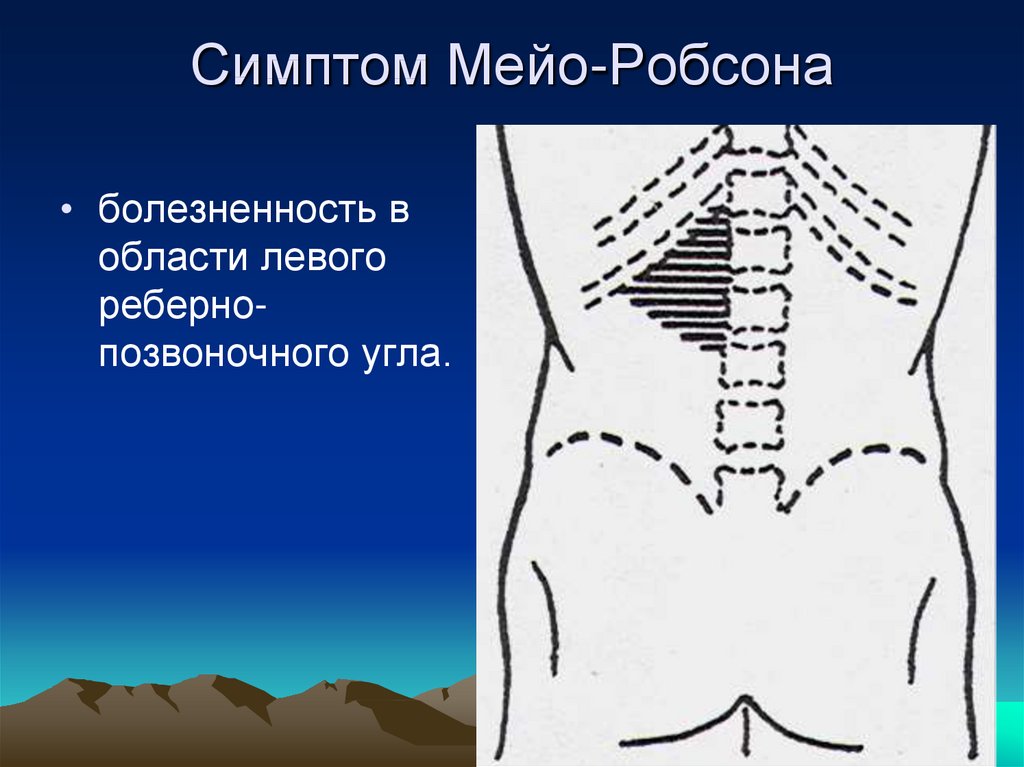 Симптом Мейо-Робсона

• болезненность в области левого реберно-позвоночного угла.